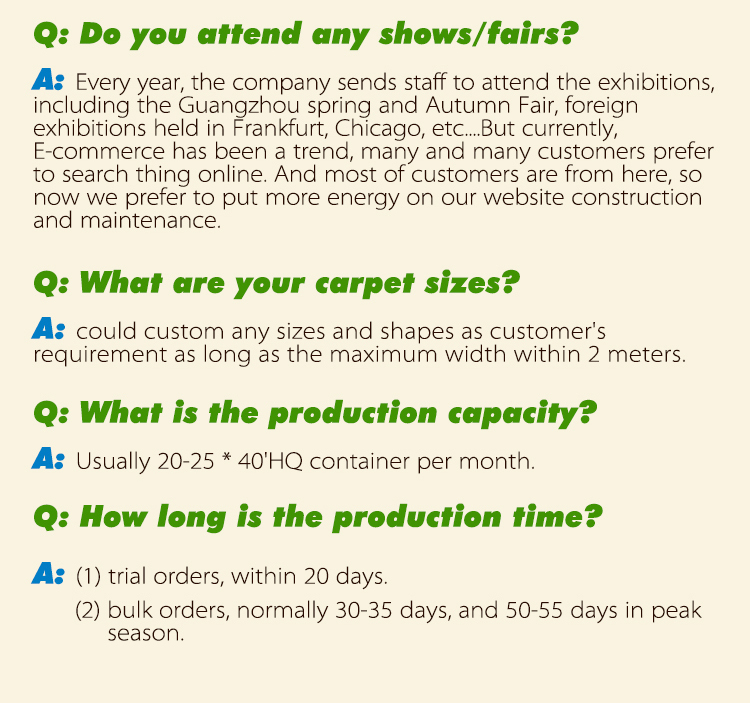 Q: Do you attend any shows/fairs?

A: Every year, the company sends staff to attend the exhibitions, including the Guangzhou spring and Autumn Fair, foreign exhibitions held in Frankfurt, Chicago, etc....But currently, E-commerce has been a trend, many and many customers prefer to search thing online. And most of customers are from here, so now we prefer to put more energy on our website construction and maintenance.

Q: What are your carpet sizes?

A: could custom any sizes and shapes as customer's requirement as long as the maximum width within 2 meters.

Q: What is the production capacity?

A: Usually 20-25 * 40'HQ container per month.

Q: How long is the production time?

A: (1) trial orders, within 20 days.
(2) bulk orders, normally 30-35 days, and 50-55 days in peak season.